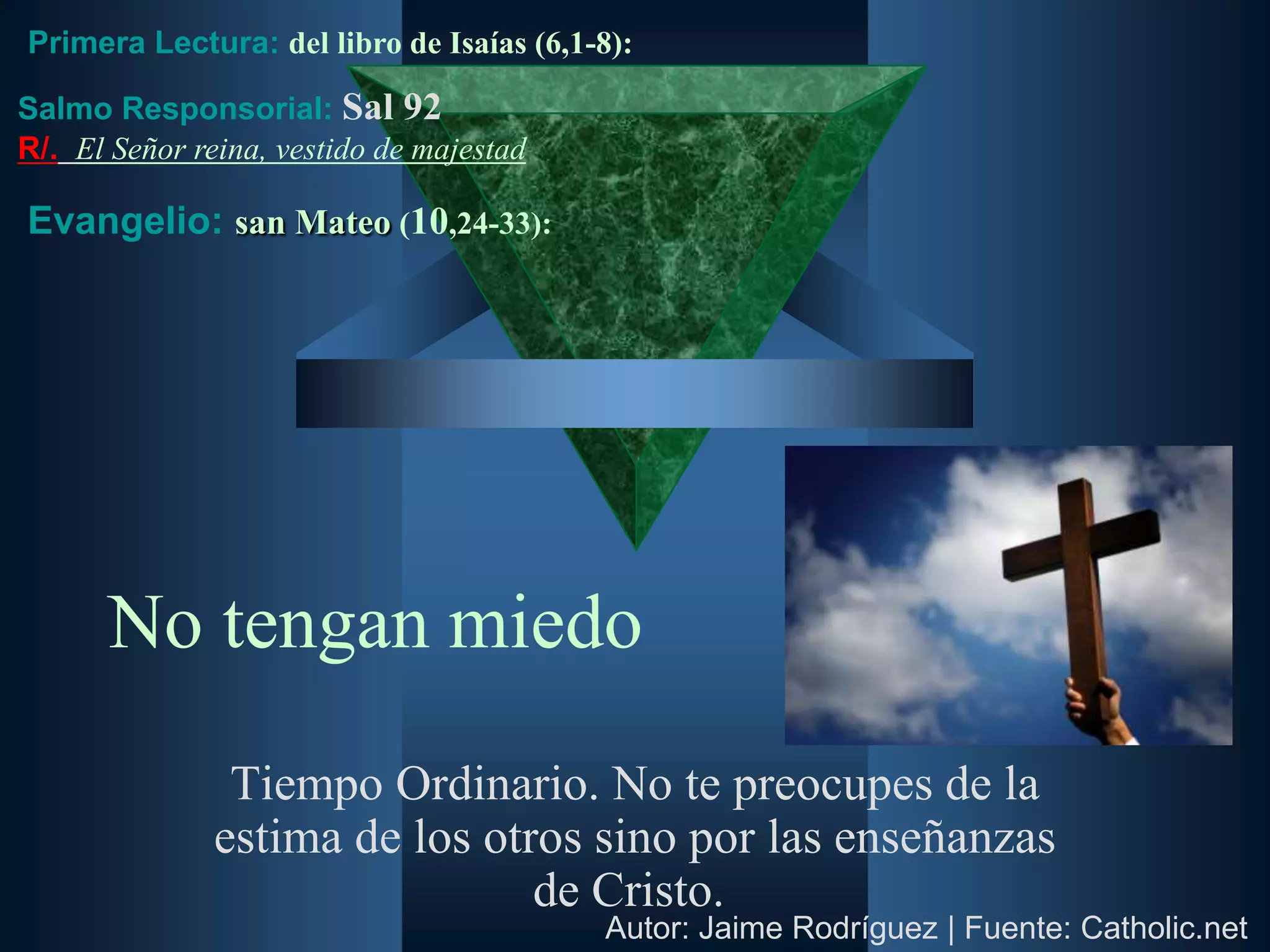 Primera Lectura: del libro de Isaías (6,1-8):

Salmo Responsorial: Sal 92
R/. El Señor reina, vestido de majestad

Evangelio: san Mateo (10,24-33):

No tengan miedo

Tiempo Ordinario. No te preocupes de la estima de los otros sino por las enseñanzas de Cristo.

Autor: Jaime Rodríguez | Fuente: Catholic.net